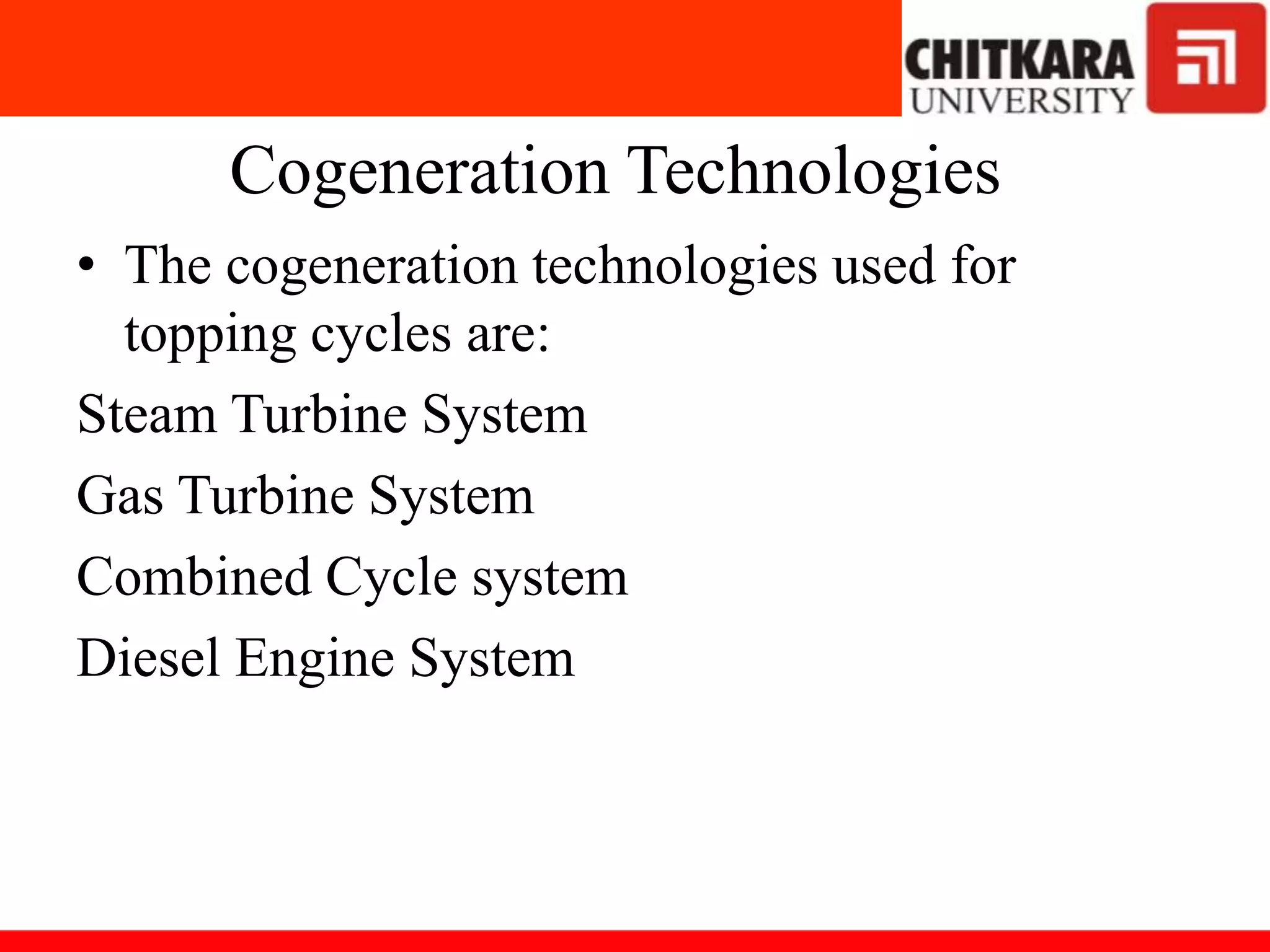 CHITKARA
UNIVERSITY

Cogeneration Technologies

• The cogeneration technologies used for topping cycles are:

Steam Turbine System

Gas Turbine System

Combined Cycle system

Diesel Engine System